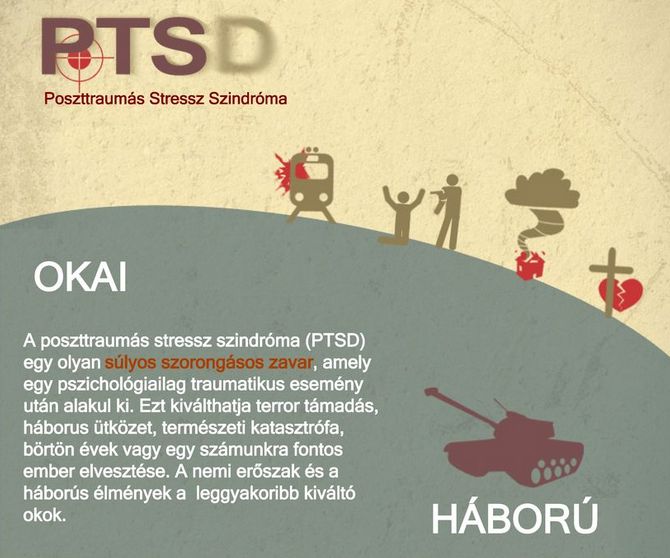 PTSD

Poszttraumás Stressz Szindróma

OKAI

A poszttraumás stressz szindróma (PTSD) egy olyan súlyos szorongásos zavar, amely egy pszichológiailag traumatikus esemény után alakul ki. Ezt kiválthatja terror támadás, háborus ütközet, természeti katasztrófa, börtön évek vagy egy számunkra fontos ember elvesztése. A nemi erőszak és a háborús élmények a leggyakoribb kiváltó okok.

HÁBORÚ